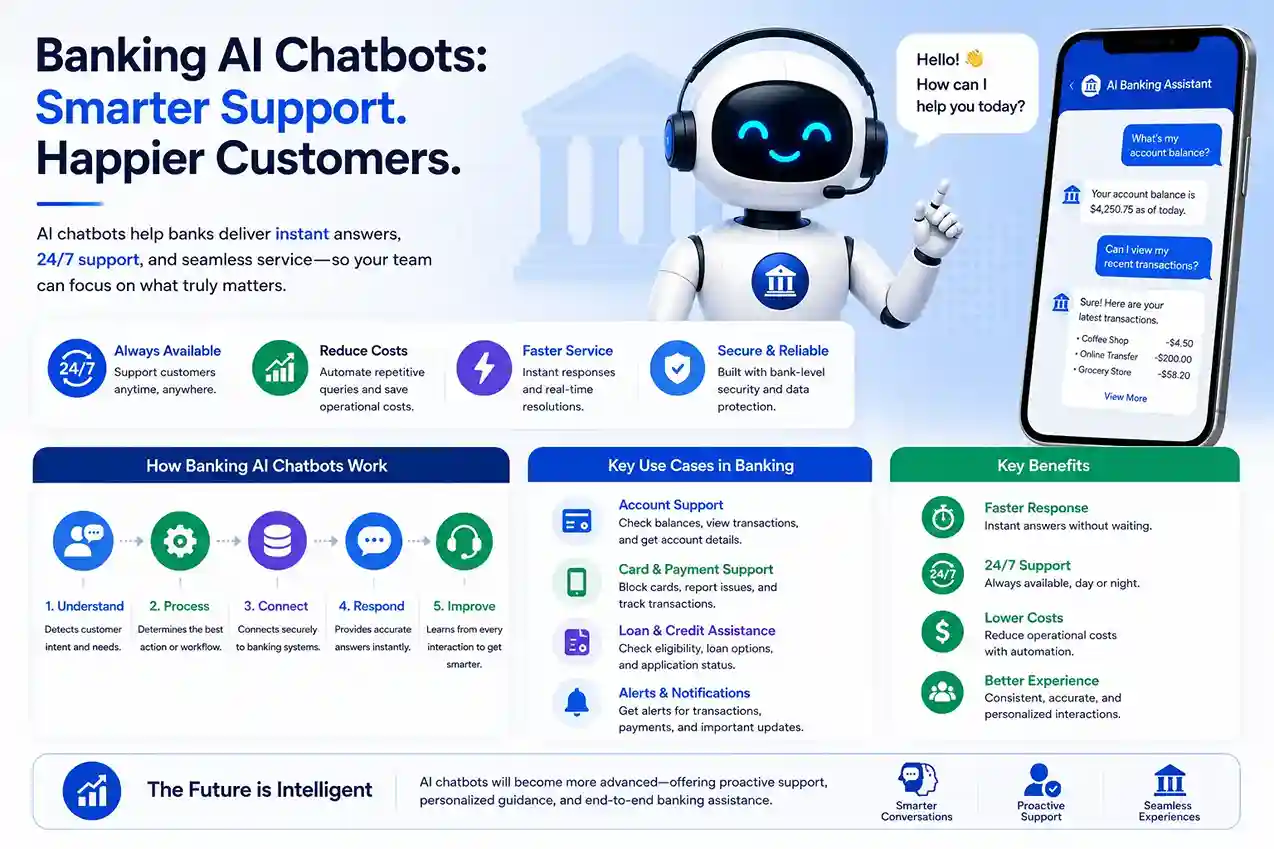 Banking AI Chatbots: Smarter Support. Happier Customers.

AI chatbots help banks deliver instant answers, 24/7 support, and seamless service—so your team can focus on what truly matters.

Hello! 👋 How can I help you today?

AI Banking Assistant

What's my account balance?

Your account balance is $4,250.75 as of today.

Can I view my recent transactions?

Sure! Here are your latest transactions.
• Coffee Shop -$4.50
• Online Transfer -$200.00
• Grocery Store -$58.20
View More

24/7
Always Available
Support customers anytime, anywhere.

Reduce Costs
Automate repetitive queries and save operational costs.

Faster Service
Instant responses and real-time resolutions.

Secure & Reliable
Built with bank-level security and data protection.

How Banking AI Chatbots Work

1. Understand
Detects customer intent and needs.

2. Process
Determines the best action or workflow.

3. Connect
Connects securely to banking systems.

4. Respond
Provides accurate answers instantly.

5. Improve
Learns from every interaction to get smarter.

Key Use Cases in Banking

Account Support
Check balances, view transactions, and get account details.

Card & Payment Support
Block cards, report issues, and track transactions.

Loan & Credit Assistance
Check eligibility, loan options, and application status.

Alerts & Notifications
Get alerts for transactions, payments, and important updates.

Key Benefits

Faster Response
Instant answers without waiting.

24/7
24/7 Support
Always available, day or night.

Lower Costs
Reduce operational costs with automation.

Better Experience
Consistent, accurate, and personalized interactions.

The Future is Intelligent

AI chatbots will become more advanced—offering proactive support, personalized guidance, and end-to-end banking assistance.

Smarter Conversations

Proactive Support

Seamless Experiences